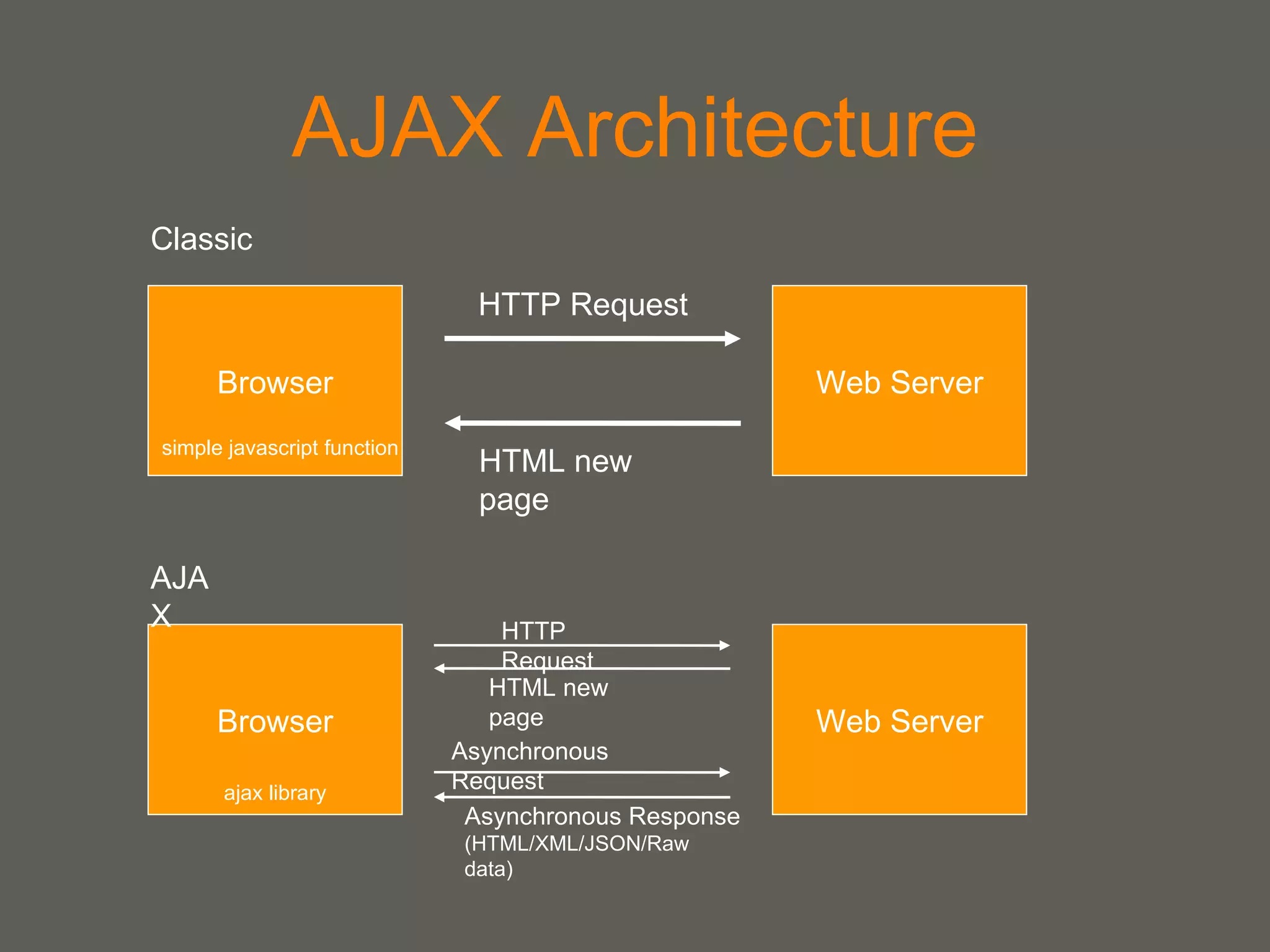 AJAX Architecture

Classic

Browser

simple javascript function

HTTP Request

HTML new page

Web Server

AJAX

Browser

ajax library

HTTP Request

HTML new page

Asynchronous Request

Asynchronous Response (HTML/XML/JSON/Raw data)

Web Server